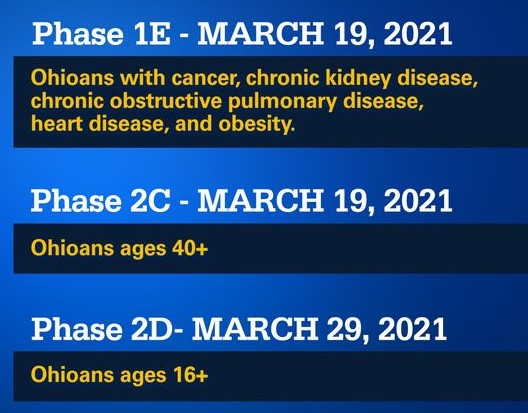 Phase 1E - MARCH 19, 2021

Ohioans with cancer, chronic kidney disease, chronic obstructive pulmonary disease, heart disease, and obesity.

Phase 2C - MARCH 19, 2021

Ohioans ages 40+

Phase 2D- MARCH 29, 2021

Ohioans ages 16+